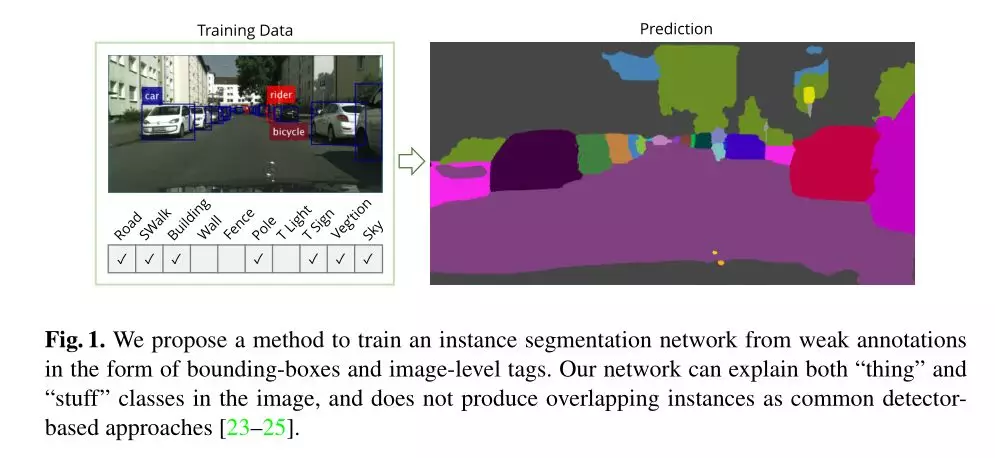 Training Data

car

rider

bicycle

| Road | SWalk | Building | Wall | Fence | Pole | T Light | T Sign | Veg'tion | Sky |
|---|---|---|---|---|---|---|---|---|---|
| ✓ | ✓ | ✓ | | | ✓ | | ✓ | ✓ | ✓ |

Prediction

**Fig. 1.** We propose a method to train an instance segmentation network from weak annotations in the form of bounding-boxes and image-level tags. Our network can explain both "thing" and "stuff" classes in the image, and does not produce overlapping instances as common detector-based approaches [23–25].